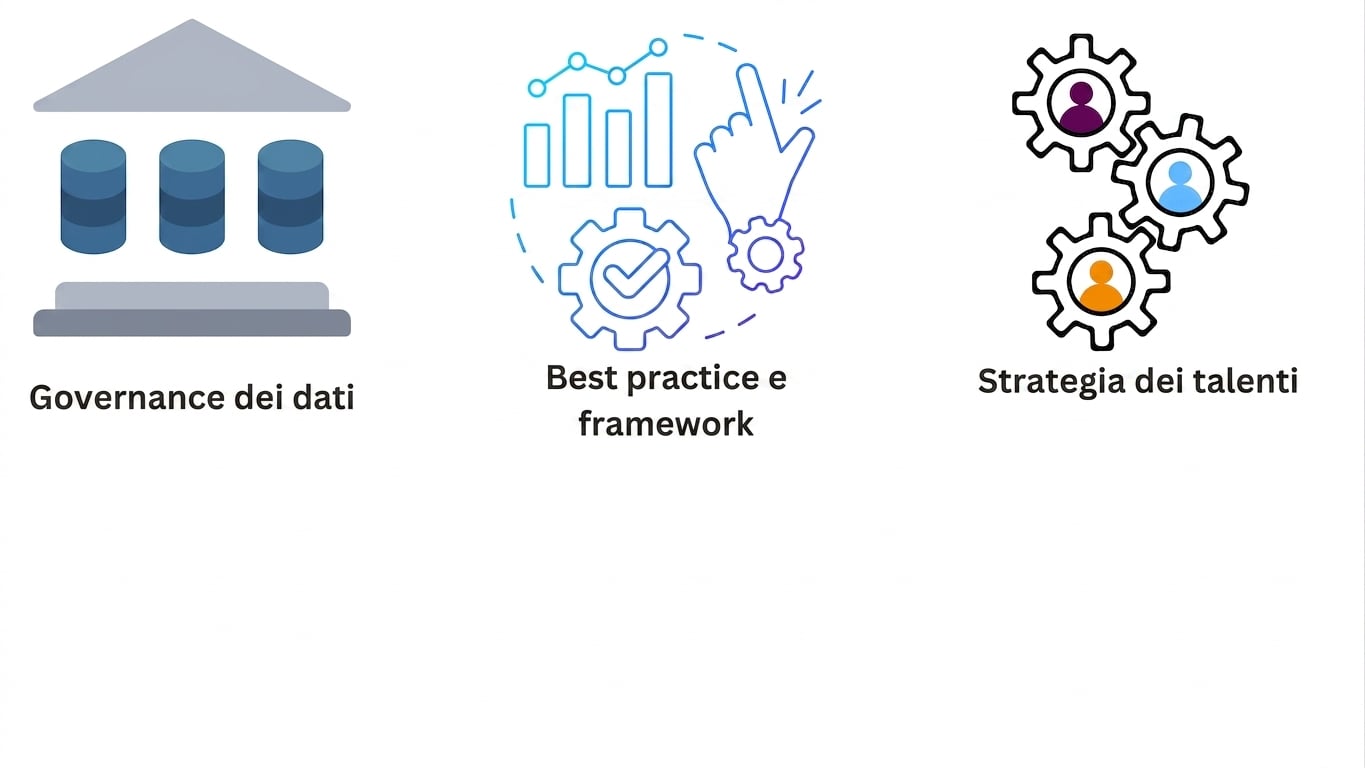 Governance dei dati

Best practice e framework

Strategia dei talenti